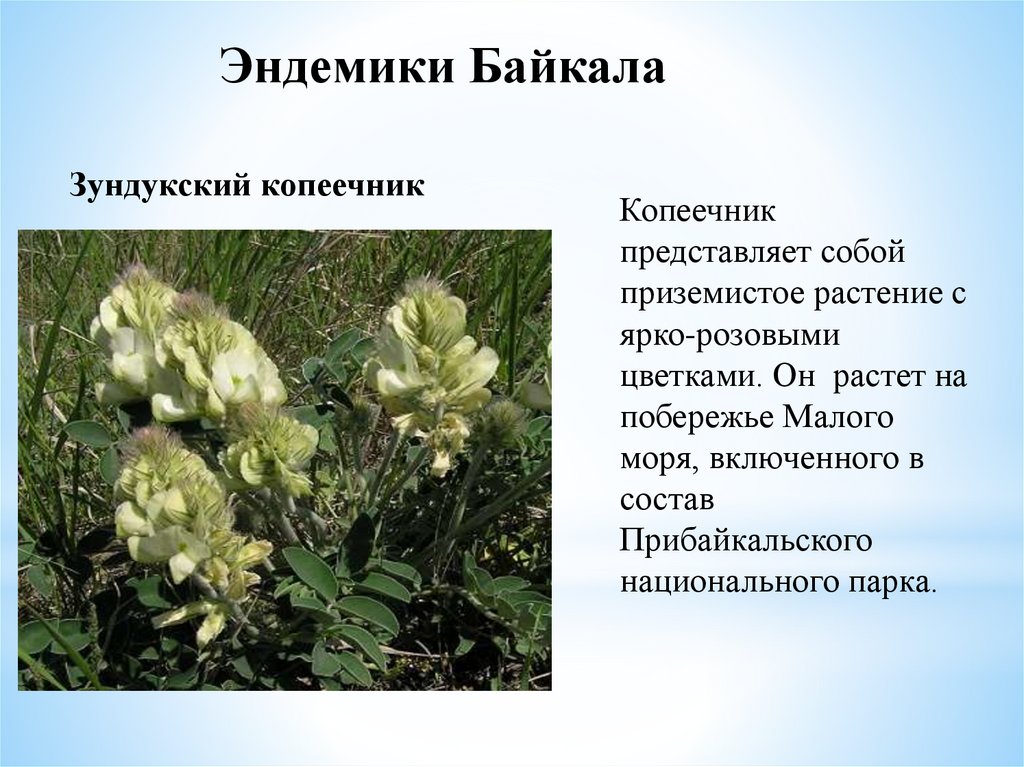 Эндемики Байкала

Зундукский копеечник

Копеечник представляет собой приземистое растение с ярко-розовыми цветками. Он растет на побережье Малого моря, включенного в состав Прибайкальского национального парка.